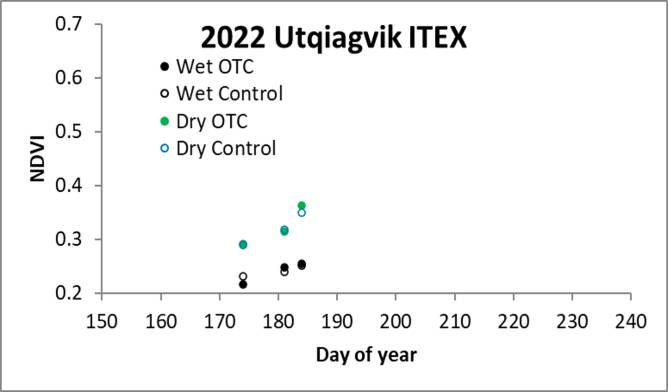 2022 Utqiagvik ITEX

Wet OTC
Wet Control
Dry OTC
Dry Control

NDVI

0.7
0.6
0.5
0.4
0.3
0.2

150 160 170 180 190 200 210 220 230 240

Day of year